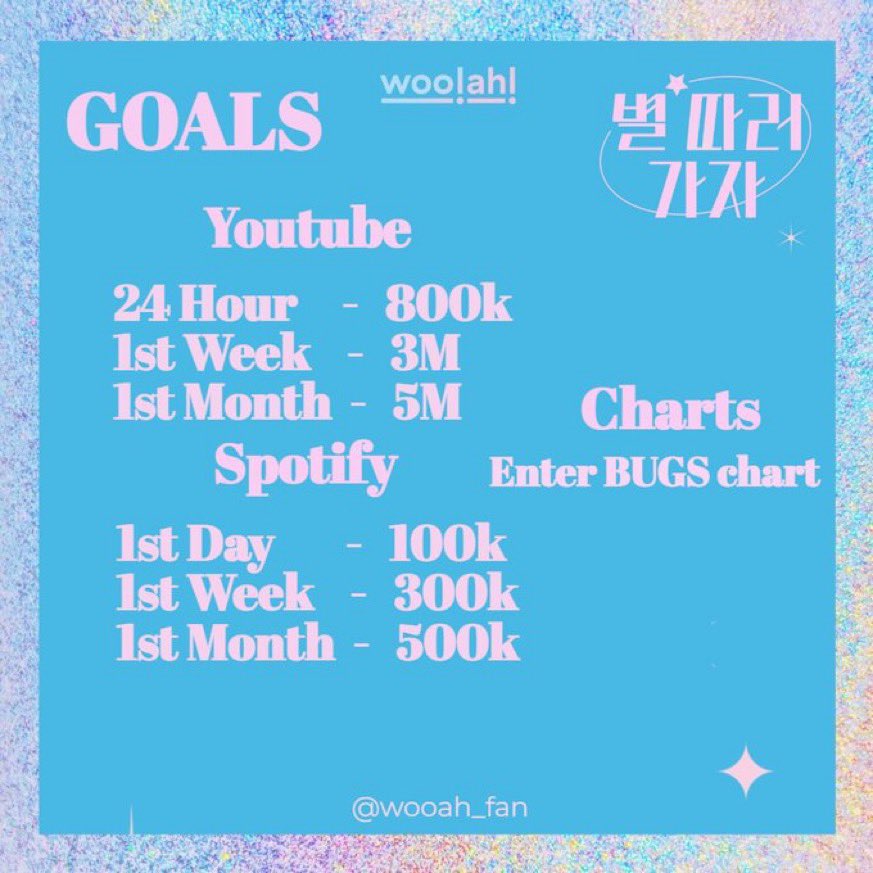 GOALS

woo!ah!

별 따러 가자

Youtube

24 Hour - 800k
1st Week - 3M
1st Month - 5M

Spotify

1st Day - 100k
1st Week - 300k
1st Month - 500k

Charts

Enter BUGS chart

@wooah_fan